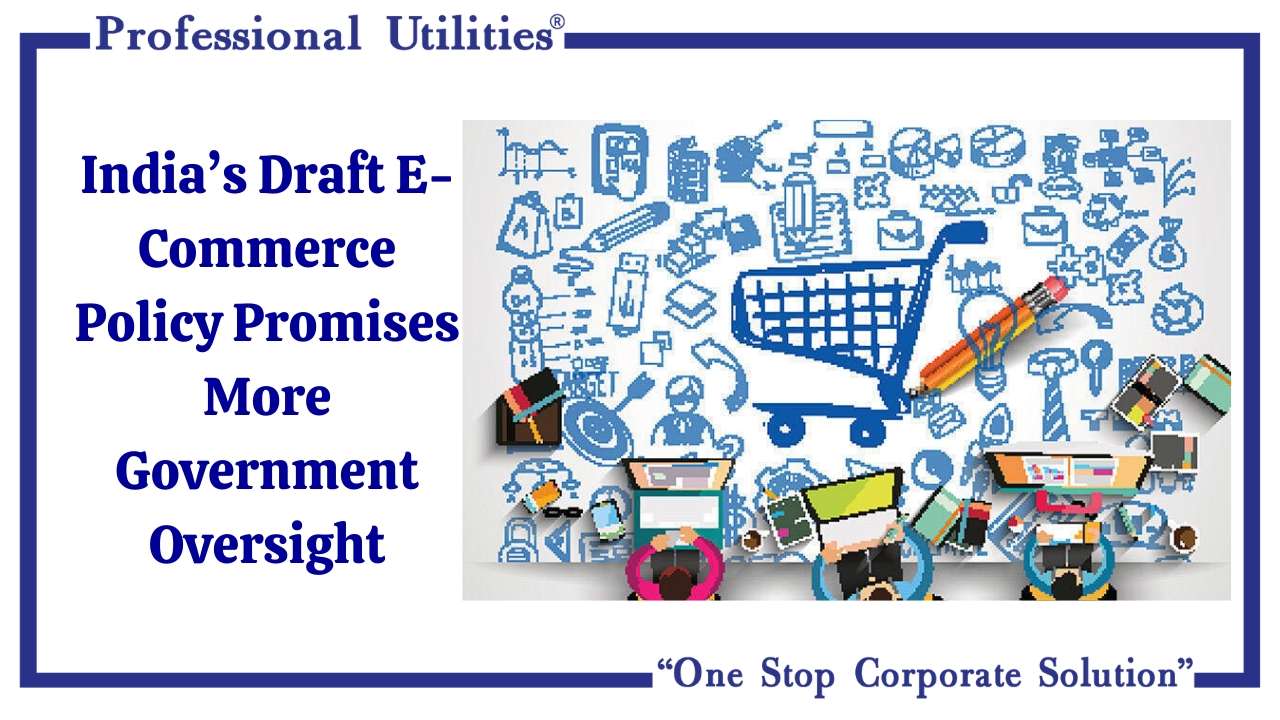 Professional Utilities®

India's Draft E-Commerce Policy Promises More Government Oversight

"One Stop Corporate Solution"